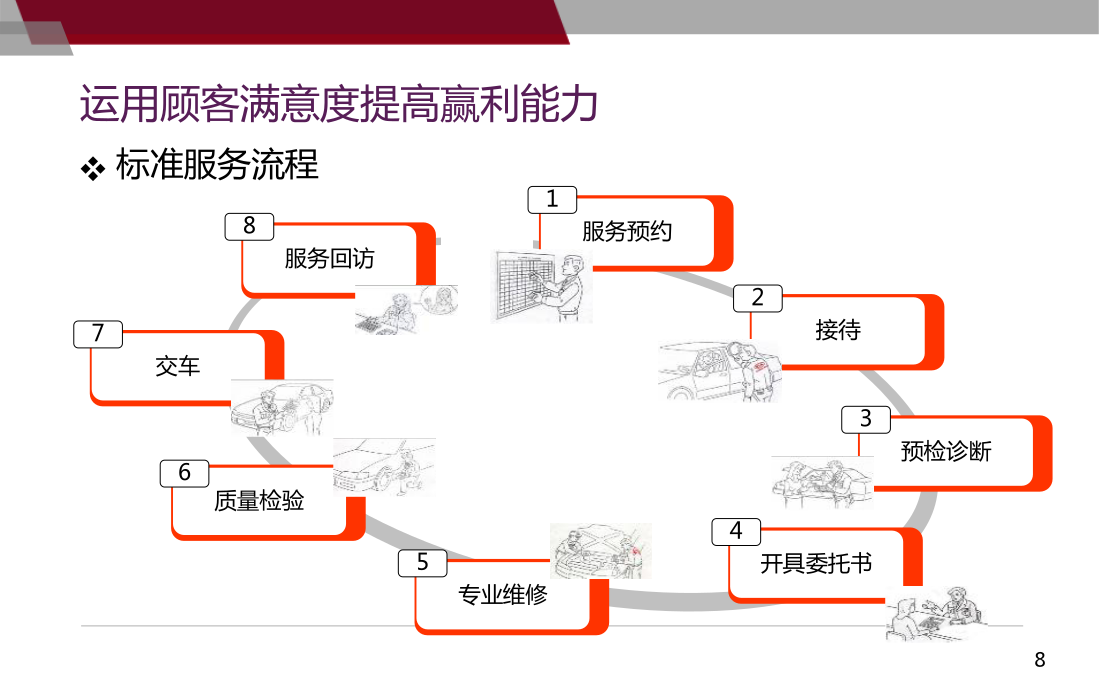 运用顾客满意度提高赢利能力

❖ 标准服务流程

1 服务预约

2 接待

3 预检诊断

4 开具委托书

5 专业维修

6 质量检验

7 交车

8 服务回访

8